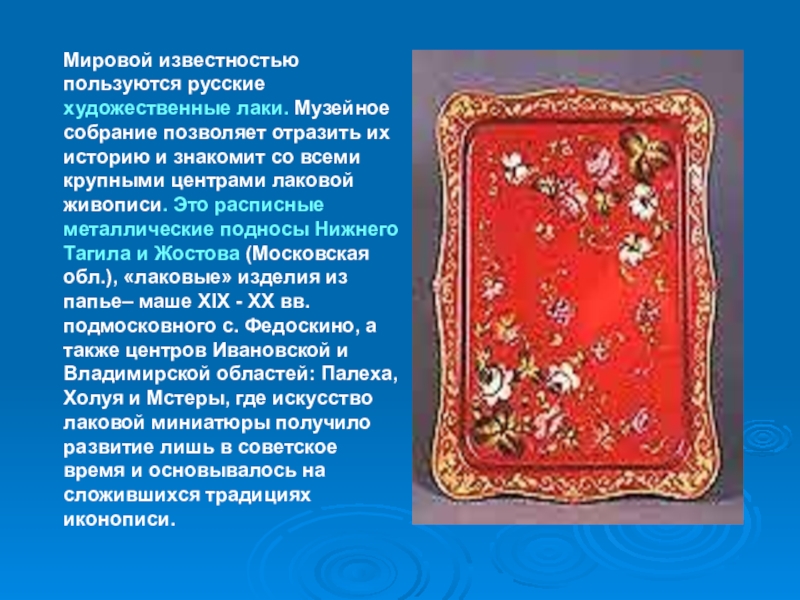 Мировой известностью пользуются русские художественные лаки. Музейное собрание позволяет отразить их историю и знакомит со всеми крупными центрами лаковой живописи. Это расписные металлические подносы Нижнего Тагила и Жостова (Московская обл.), «лаковые» изделия из папье– маше XIX - XX вв. подмосковного с. Федоскино, а также центров Ивановской и Владимирской областей: Палеха, Холуя и Мстеры, где искусство лаковой миниатюры получило развитие лишь в советское время и основывалось на сложившихся традициях иконописи.